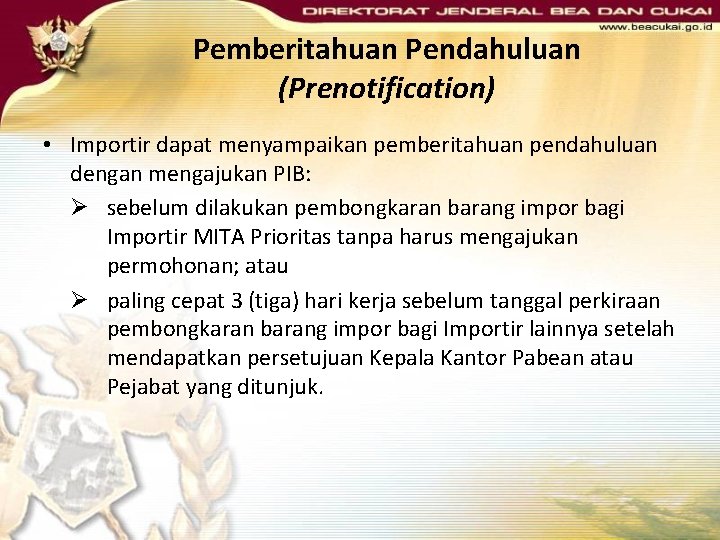 DIREKTORAT JENDERAL BEA DAN CUKAI
www.beacukai.go.id

Pemberitahuan Pendahuluan
(Prenotification)

• Importir dapat menyampaikan pemberitahuan pendahuluan dengan mengajukan PIB:
➢ sebelum dilakukan pembongkaran barang impor bagi Importir MITA Prioritas tanpa harus mengajukan permohonan; atau
➢ paling cepat 3 (tiga) hari kerja sebelum tanggal perkiraan pembongkaran barang impor bagi Importir lainnya setelah mendapatkan persetujuan Kepala Kantor Pabean atau Pejabat yang ditunjuk.